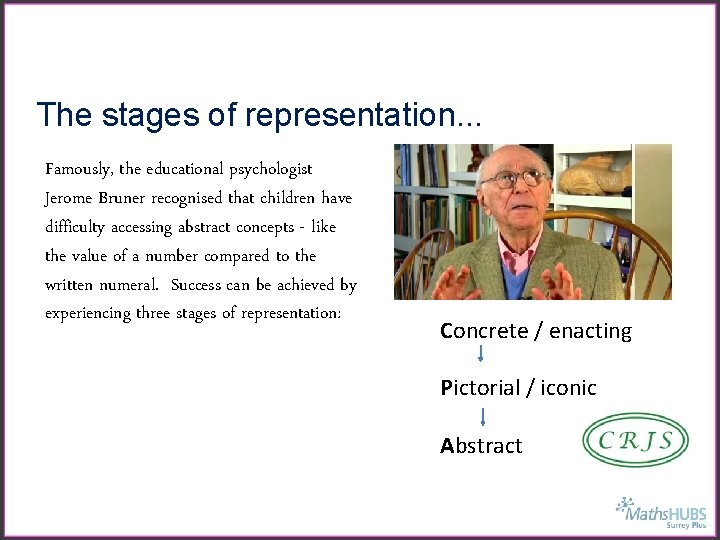 The stages of representation...

Famously, the educational psychologist Jerome Bruner recognised that children have difficulty accessing abstract concepts - like the value of a number compared to the written numeral. Success can be achieved by experiencing three stages of representation:

Concrete / enacting

Pictorial / iconic

Abstract

CRJS

MathsHUBS
Surrey Plus